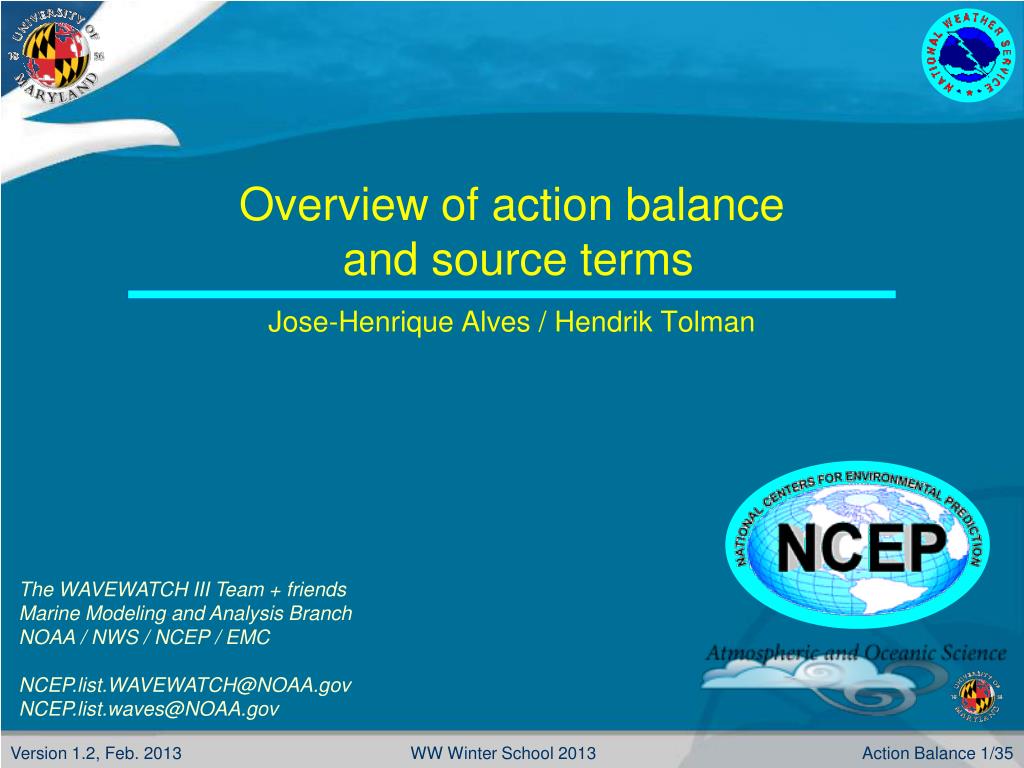 UNIVERSITY OF MARYLAND 18 56

NATIONAL WEATHER SERVICE

Overview of action balance and source terms

Jose-Henrique Alves / Hendrik Tolman

NATIONAL CENTERS FOR ENVIRONMENTAL PREDICTION
NCEP

The WAVEWATCH III Team + friends
Marine Modeling and Analysis Branch
NOAA / NWS / NCEP / EMC

NCEP.list.WAVEWATCH@NOAA.gov
NCEP.list.waves@NOAA.gov

Atmospheric and Oceanic Science

UNIVERSITY OF MARYLAND

Version 1.2, Feb. 2013 WW Winter School 2013 Action Balance 1/35